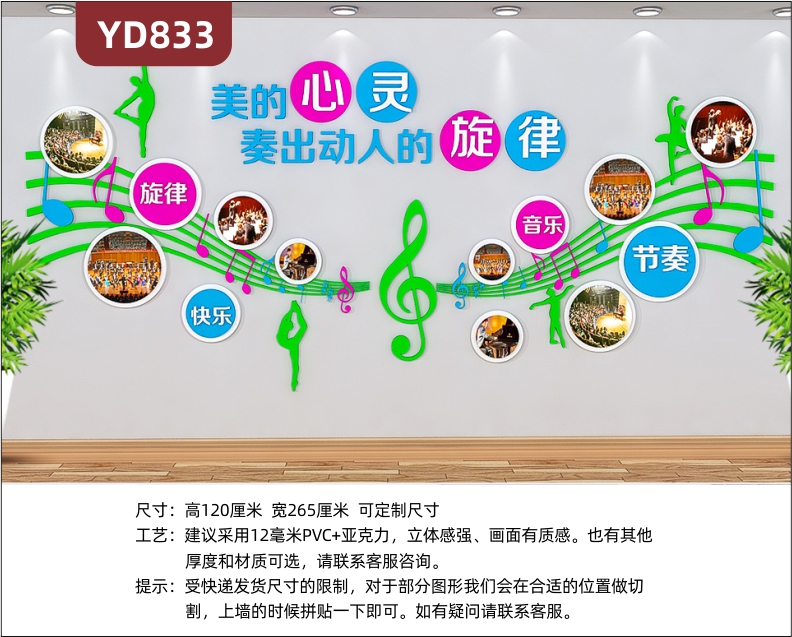 YD833

美的心灵
奏出动人的旋律

旋律

快乐

音乐

节奏

尺寸：高120厘米 宽265厘米 可定制尺寸
工艺：建议采用12毫米PVC+亚克力，立体感强、画面有质感。也有其他厚度和材质可选，请联系客服咨询。
提示：受快递发货尺寸的限制，对于部分图形我们会在合适的位置做切割，上墙的时候拼贴一下即可。如有疑问请联系客服。